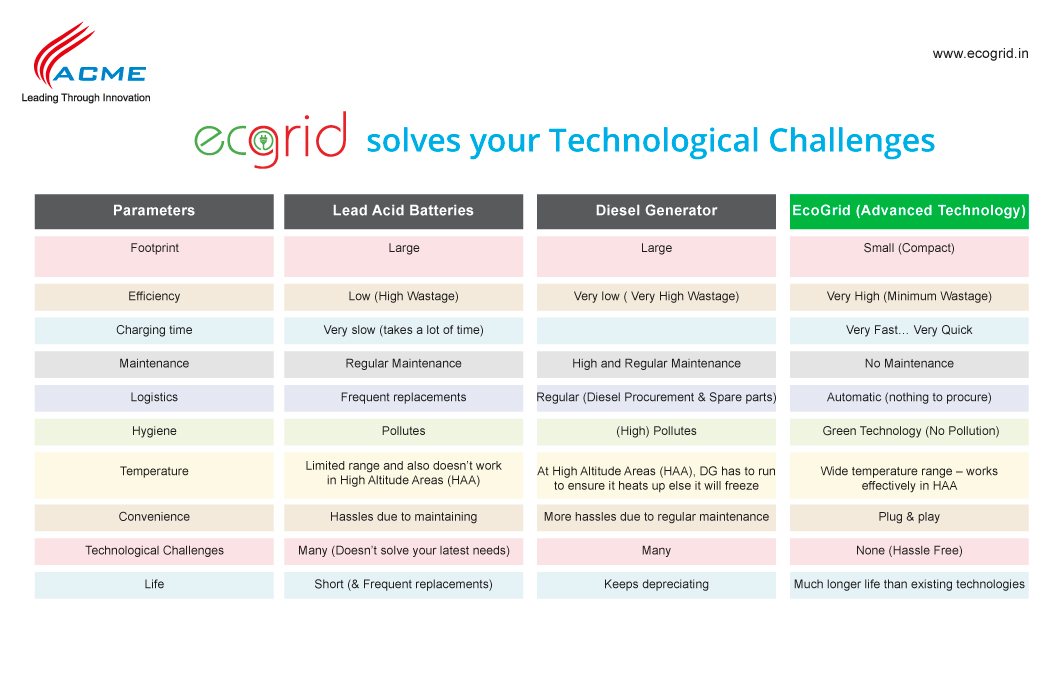 ACME
Leading Through Innovation

www.ecogrid.in

ecogrid solves your Technological Challenges

| Parameters | Lead Acid Batteries | Diesel Generator | EcoGrid (Advanced Technology) |
|---|---|---|---|
| Footprint | Large | Large | Small (Compact) |
| Efficiency | Low (High Wastage) | Very low ( Very High Wastage) | Very High (Minimum Wastage) |
| Charging time | Very slow (takes a lot of time) | | Very Fast... Very Quick |
| Maintenance | Regular Maintenance | High and Regular Maintenance | No Maintenance |
| Logistics | Frequent replacements | Regular (Diesel Procurement & Spare parts) | Automatic (nothing to procure) |
| Hygiene | Pollutes | (High) Pollutes | Green Technology (No Pollution) |
| Temperature | Limited range and also doesn't work in High Altitude Areas (HAA) | At High Altitude Areas (HAA), DG has to run to ensure it heats up else it will freeze | Wide temperature range – works effectively in HAA |
| Convenience | Hassles due to maintaining | More hassles due to regular maintenance | Plug & play |
| Technological Challenges | Many (Doesn't solve your latest needs) | Many | None (Hassle Free) |
| Life | Short (& Frequent replacements) | Keeps depreciating | Much longer life than existing technologies |